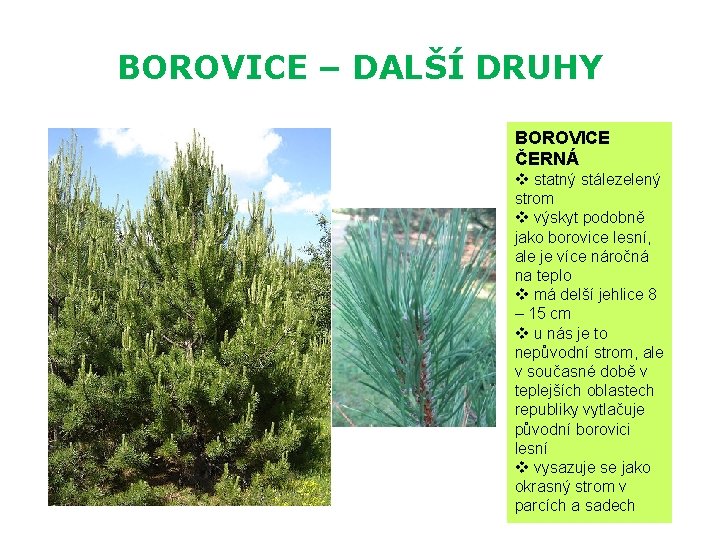 BOROVICE – DALŠÍ DRUHY

BOROVICE ČERNÁ

❖ statný stálezelený strom
❖ výskyt podobně jako borovice lesní, ale je více náročná na teplo
❖ má delší jehlice 8 – 15 cm
❖ u nás je to nepůvodní strom, ale v současné době v teplejších oblastech republiky vytlačuje původní borovici lesní
❖ vysazuje se jako okrasný strom v parcích a sadech